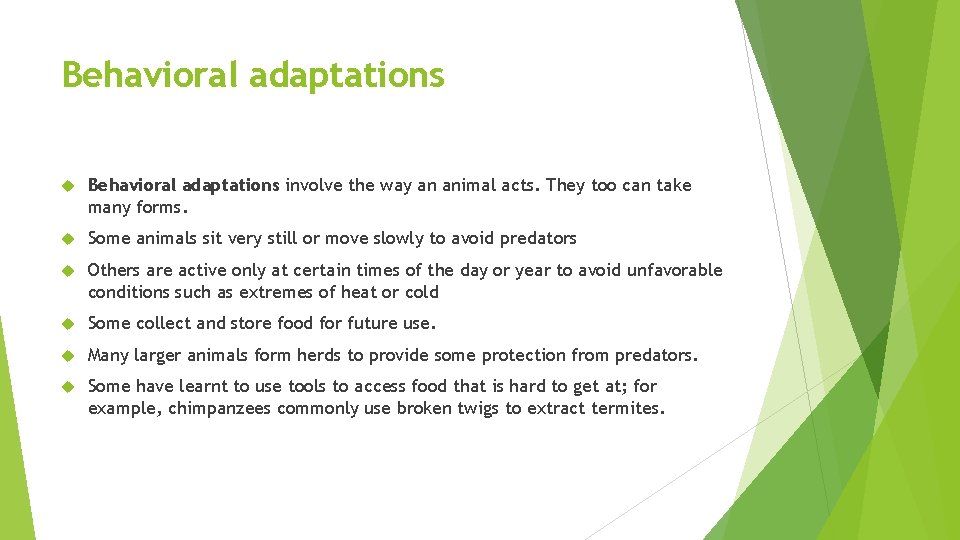 Behavioral adaptations

Behavioral adaptations involve the way an animal acts. They too can take many forms.

Some animals sit very still or move slowly to avoid predators

Others are active only at certain times of the day or year to avoid unfavorable conditions such as extremes of heat or cold

Some collect and store food for future use.

Many larger animals form herds to provide some protection from predators.

Some have learnt to use tools to access food that is hard to get at; for example, chimpanzees commonly use broken twigs to extract termites.